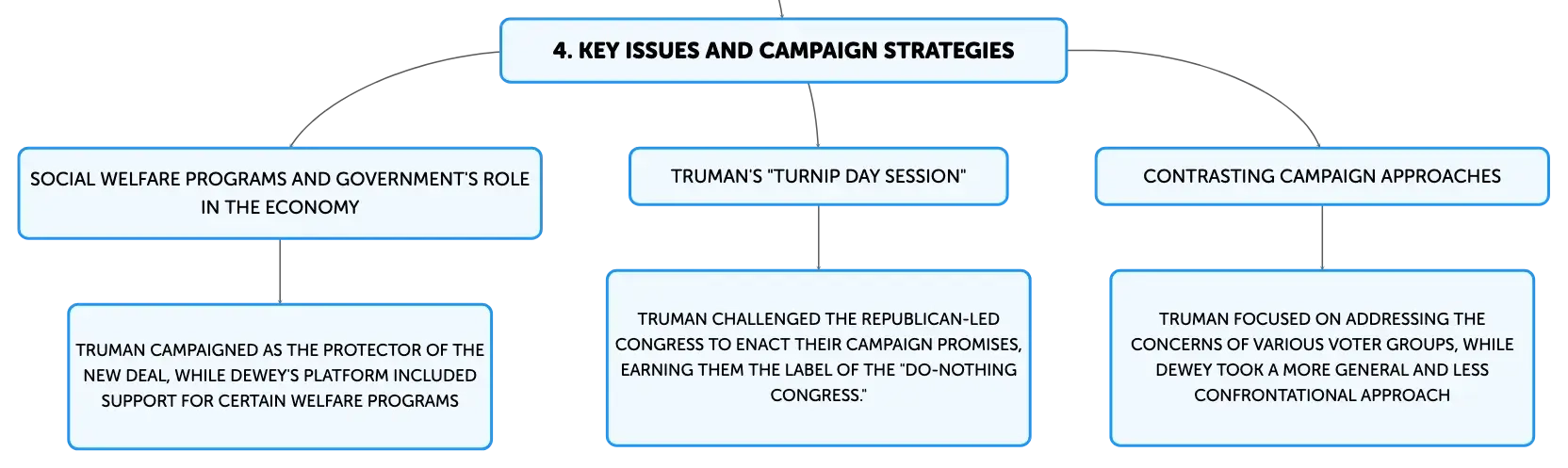 4. KEY ISSUES AND CAMPAIGN STRATEGIES

SOCIAL WELFARE PROGRAMS AND GOVERNMENT'S ROLE IN THE ECONOMY

TRUMAN CAMPAIGNED AS THE PROTECTOR OF THE NEW DEAL, WHILE DEWEY'S PLATFORM INCLUDED SUPPORT FOR CERTAIN WELFARE PROGRAMS

TRUMAN'S "TURNIP DAY SESSION"

TRUMAN CHALLENGED THE REPUBLICAN-LED CONGRESS TO ENACT THEIR CAMPAIGN PROMISES, EARNING THEM THE LABEL OF THE "DO-NOTHING CONGRESS."

CONTRASTING CAMPAIGN APPROACHES

TRUMAN FOCUSED ON ADDRESSING THE CONCERNS OF VARIOUS VOTER GROUPS, WHILE DEWEY TOOK A MORE GENERAL AND LESS CONFRONTATIONAL APPROACH